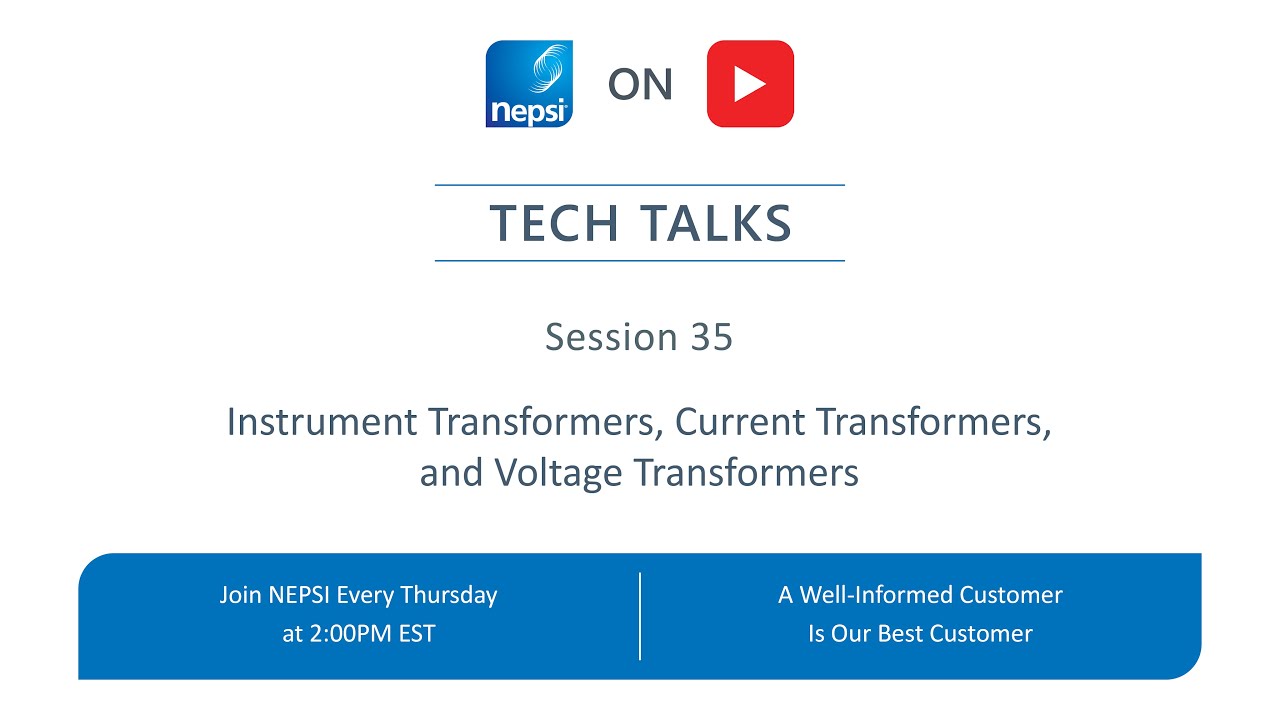 nepsi ON

TECH TALKS

Session 35

Instrument Transformers, Current Transformers, and Voltage Transformers

Join NEPSI Every Thursday at 2:00PM EST

A Well-Informed Customer Is Our Best Customer